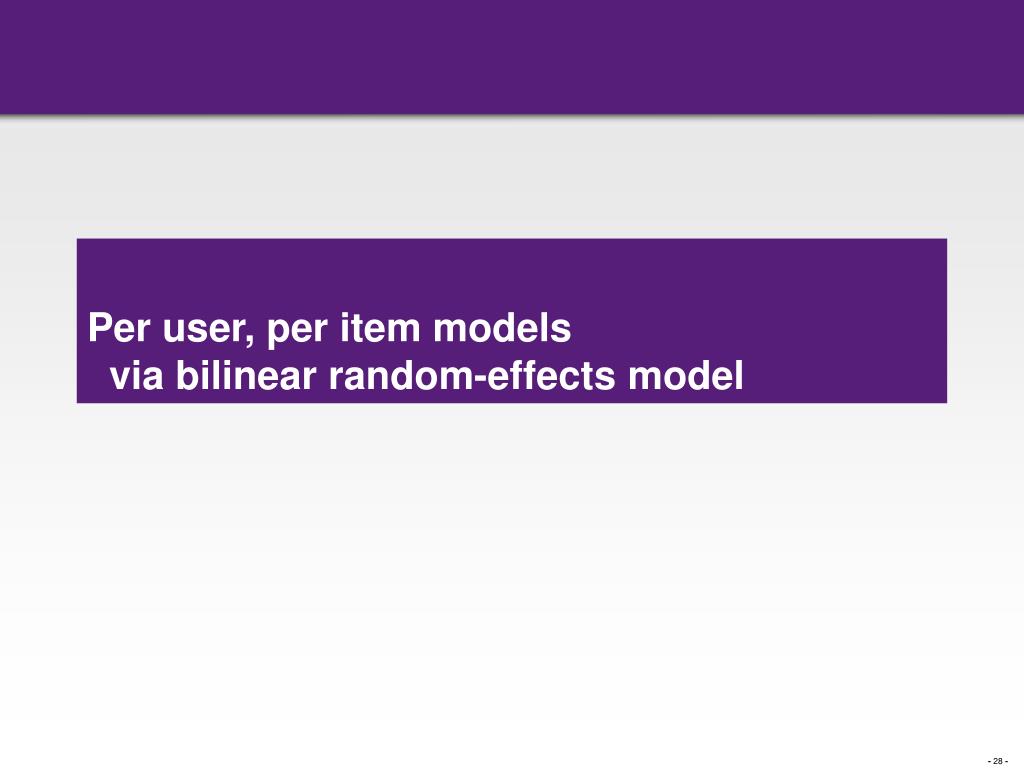 Per user, per item models
via bilinear random-effects model

- 28 -